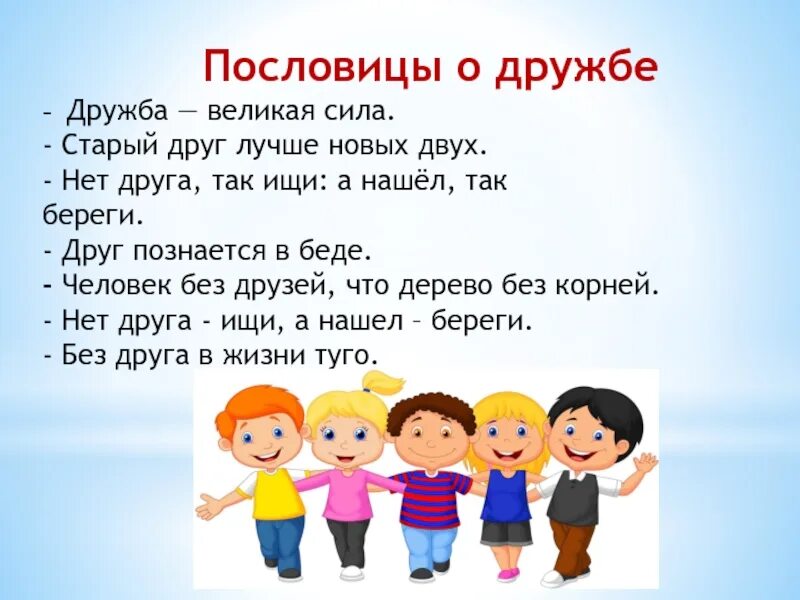 Пословицы о дружбе

- Дружба — великая сила.
- Старый друг лучше новых двух.
- Нет друга, так ищи: а нашёл, так береги.
- Друг познается в беде.
- Человек без друзей, что дерево без корней.
- Нет друга - ищи, а нашел – береги.
- Без друга в жизни туго.